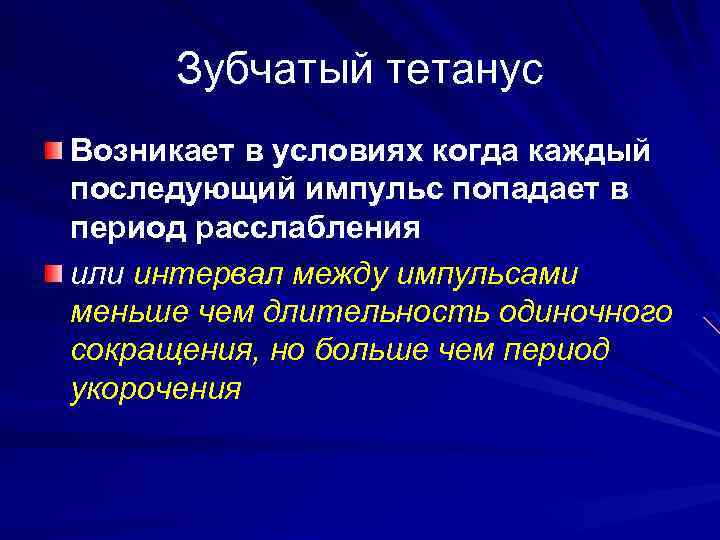 Зубчатый тетанус

Возникает в условиях когда каждый последующий импульс попадает в период расслабления

или интервал между импульсами меньше чем длительность одиночного сокращения, но больше чем период укорочения